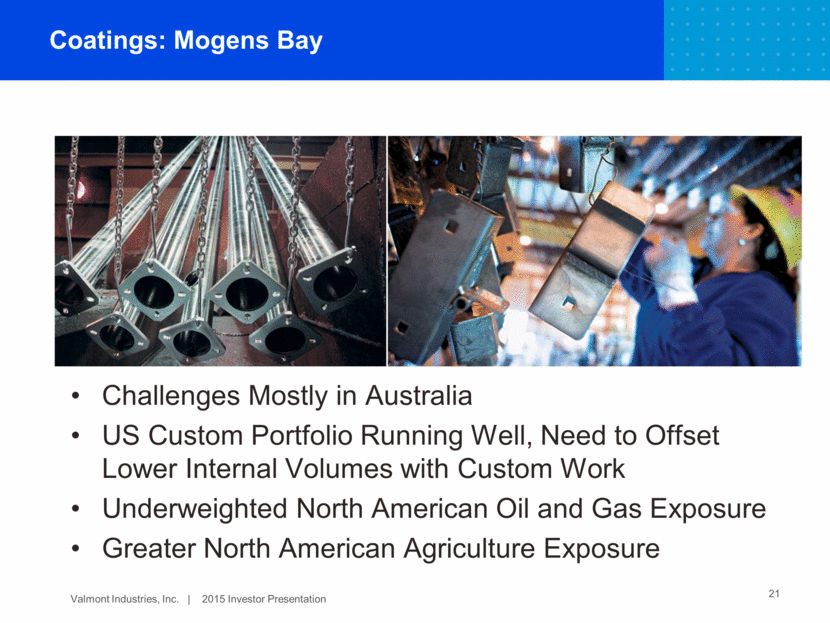 Coatings: Mogens Bay

• Challenges Mostly in Australia
• US Custom Portfolio Running Well, Need to Offset Lower Internal Volumes with Custom Work
• Underweighted North American Oil and Gas Exposure
• Greater North American Agriculture Exposure

Valmont Industries, Inc. | 2015 Investor Presentation

21